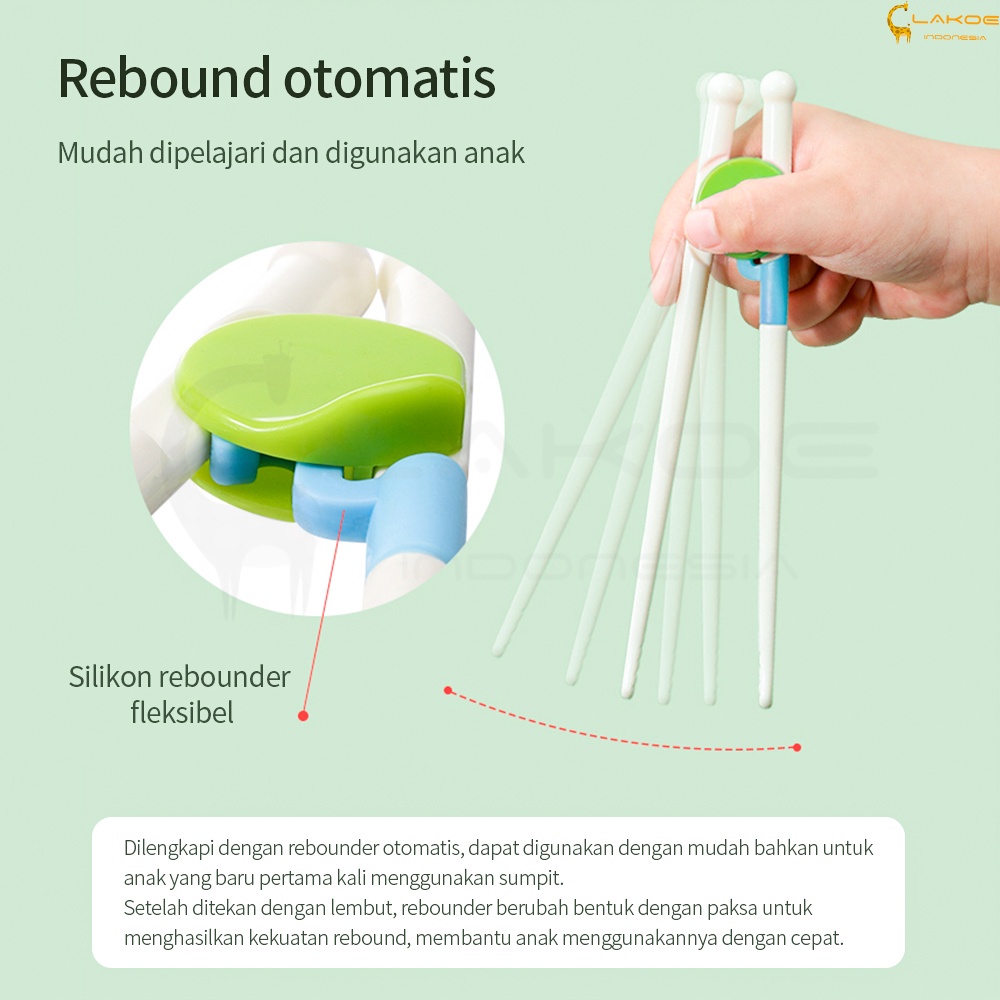 LAKOE INDONESIA

Rebound otomatis

Mudah dipelajari dan digunakan anak

LAKOE INDONESIA

Silikon rebounder fleksibel

Dilengkapi dengan rebounder otomatis, dapat digunakan dengan mudah bahkan untuk anak yang baru pertama kali menggunakan sumpit.
Setelah ditekan dengan lembut, rebounder berubah bentuk dengan paksa untuk menghasilkan kekuatan rebound, membantu anak menggunakannya dengan cepat.